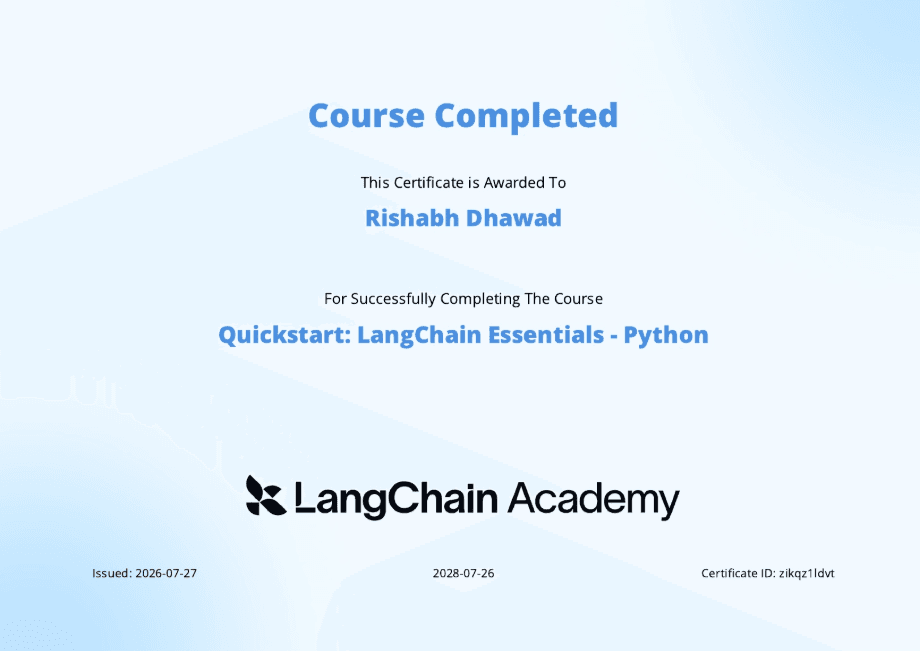 Course Completed

This Certificate is Awarded To

Rishabh Dhawad

For Successfully Completing The Course

Quickstart: LangChain Essentials - Python

LangChain Academy

Issued: 2026-07-27

2028-07-26

Certificate ID: zikqz1ldvt